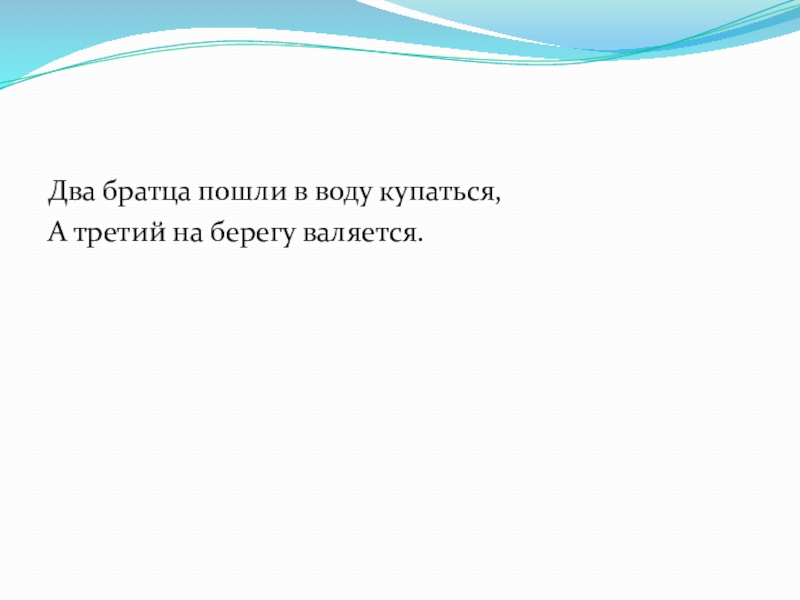 Два братца пошли в воду купаться,
А третий на берегу валяется.